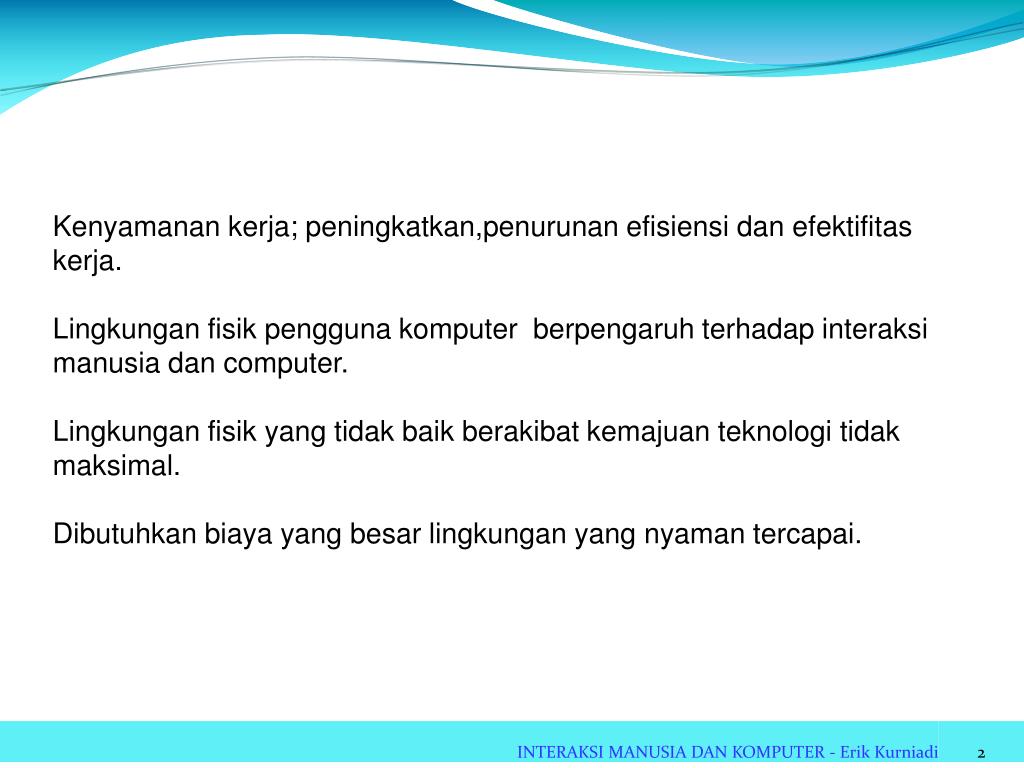 Kenyamanan kerja; peningkatkan,penurunan efisiensi dan efektifitas kerja.

Lingkungan fisik pengguna komputer berpengaruh terhadap interaksi manusia dan computer.

Lingkungan fisik yang tidak baik berakibat kemajuan teknologi tidak maksimal.

Dibutuhkan biaya yang besar lingkungan yang nyaman tercapai.

INTERAKSI MANUSIA DAN KOMPUTER - Erik Kurniadi

2